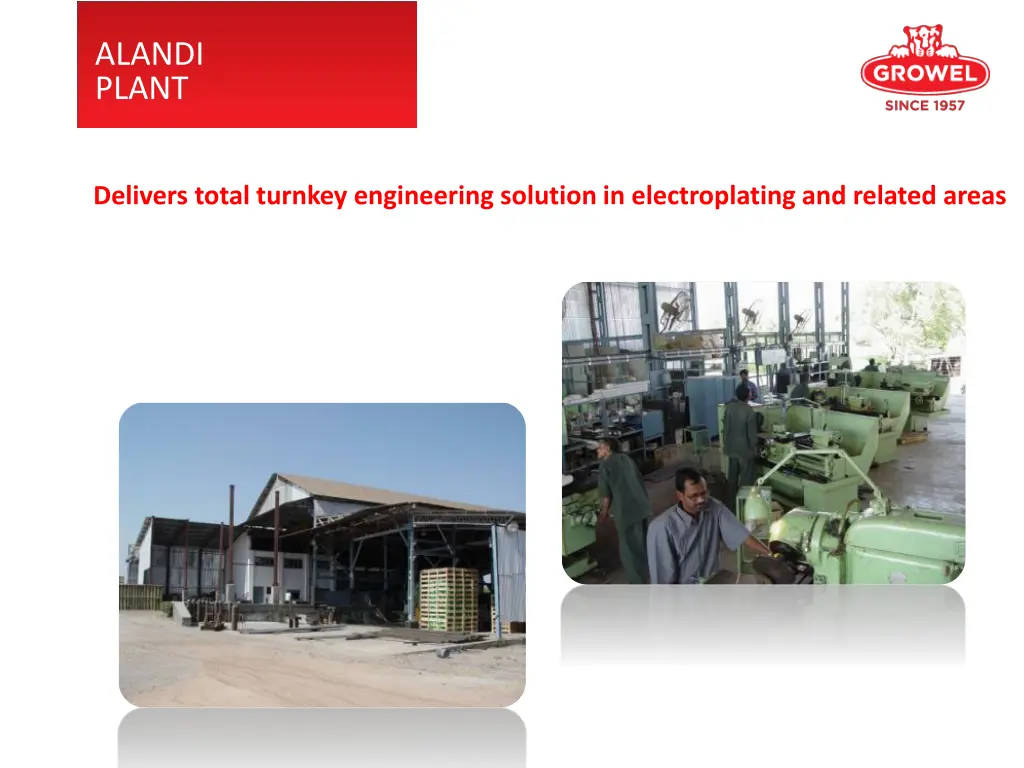 ALANDI
PLANT

GROWEL
SINCE 1957

Delivers total turnkey engineering solution in electroplating and related areas